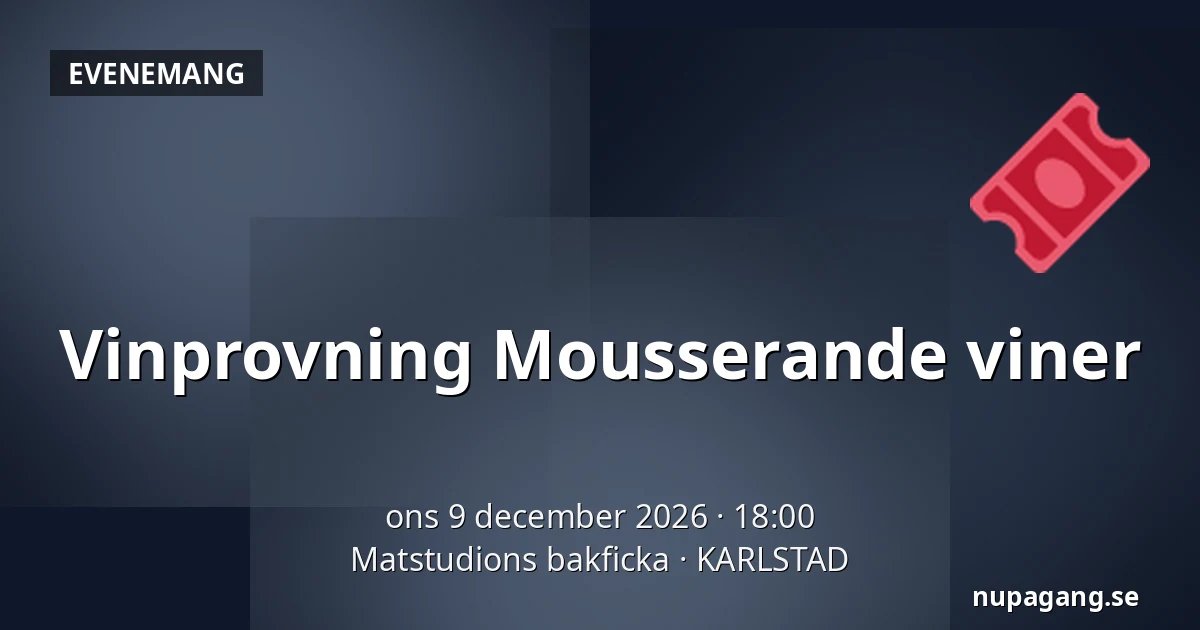 EVENEMANG

Vinprovning Mousserande viner

ons 9 december 2026 · 18:00
Matstudions bakficka · KARLSTAD

nupagang.se